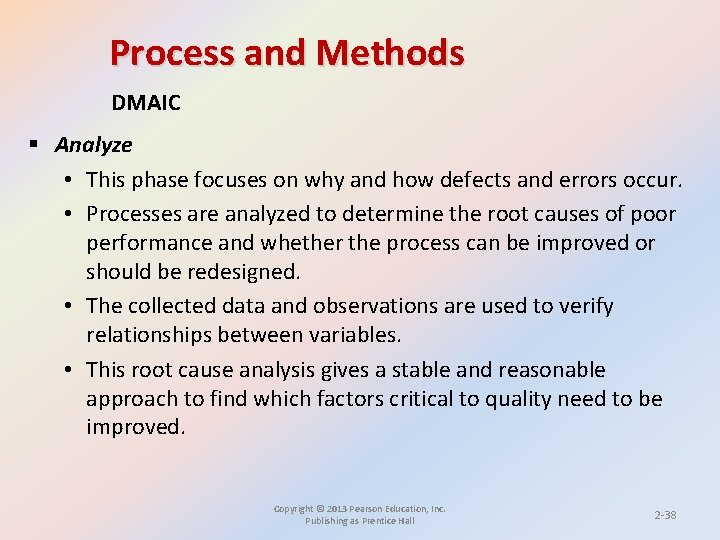 Process and Methods

DMAIC

▪ Analyze

• This phase focuses on why and how defects and errors occur.

• Processes are analyzed to determine the root causes of poor performance and whether the process can be improved or should be redesigned.

• The collected data and observations are used to verify relationships between variables.

• This root cause analysis gives a stable and reasonable approach to find which factors critical to quality need to be improved.

Copyright © 2013 Pearson Education, Inc.
Publishing as Prentice Hall

2-38